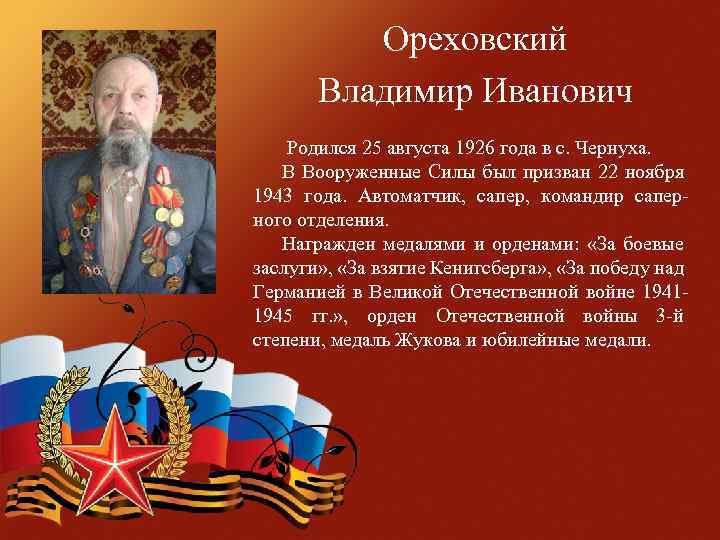 Ореховский

Владимир Иванович

Родился 25 августа 1926 года в с. Чернуха.

В Вооруженные Силы был призван 22 ноября 1943 года. Автоматчик, сапер, командир саперного отделения.

Награжден медалями и орденами: «За боевые заслуги», «За взятие Кенигсберга», «За победу над Германией в Великой Отечественной войне 1941-1945 гг.», орден Отечественной войны 3-й степени, медаль Жукова и юбилейные медали.